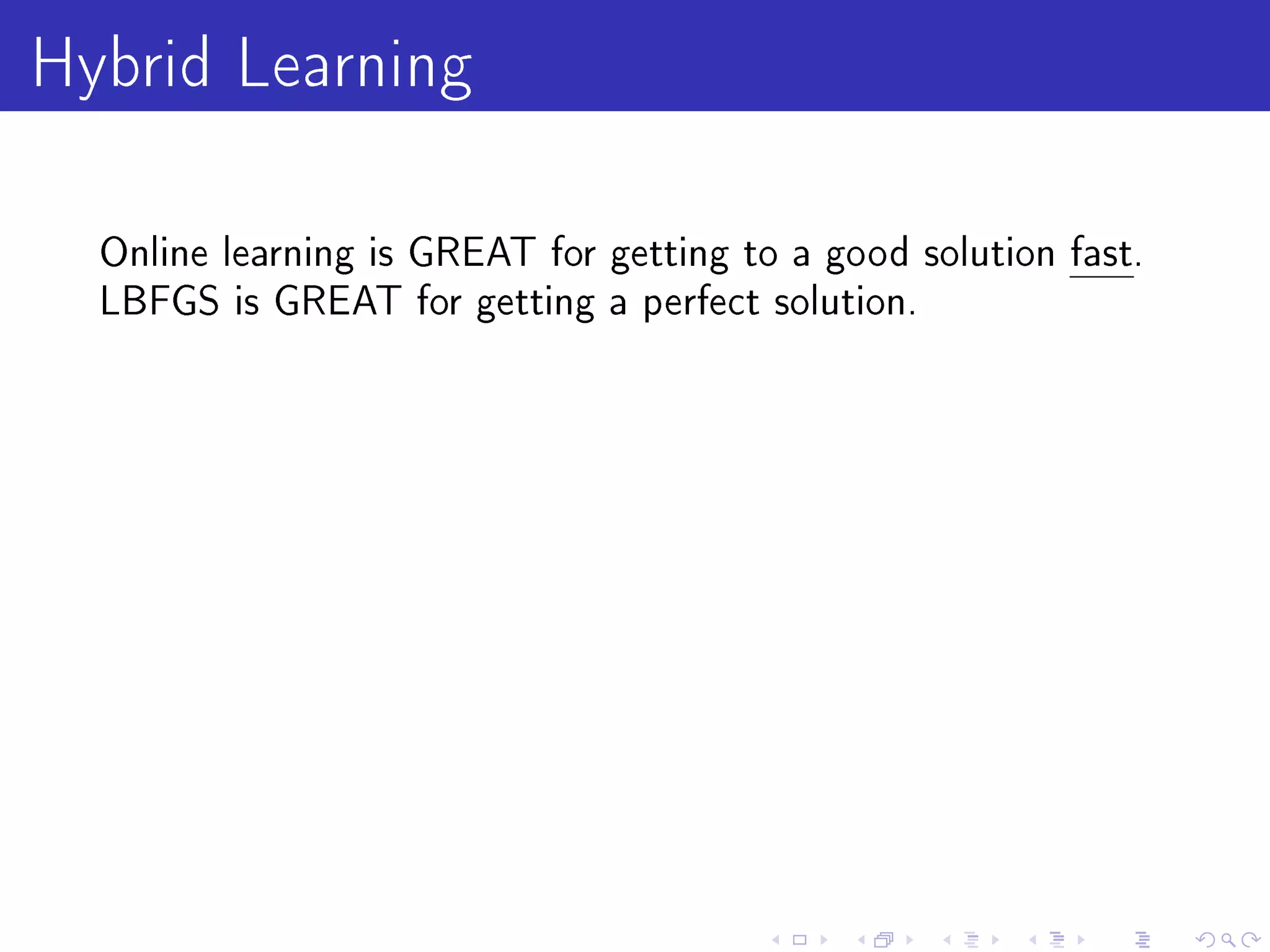 Hybrid Learning

Online learning is GREAT for getting to a good solution fast.
LBFGS is GREAT for getting a perfect solution.